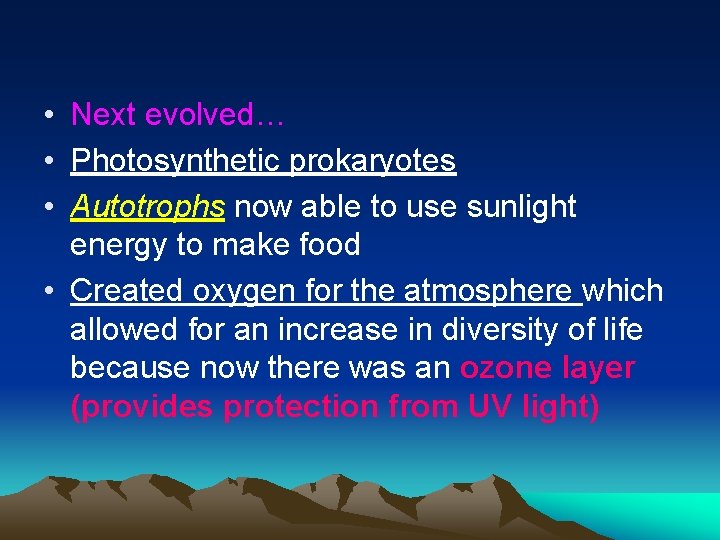 • Next evolved…
• Photosynthetic prokaryotes
• Autotrophs now able to use sunlight energy to make food
• Created oxygen for the atmosphere which allowed for an increase in diversity of life because now there was an ozone layer (provides protection from UV light)